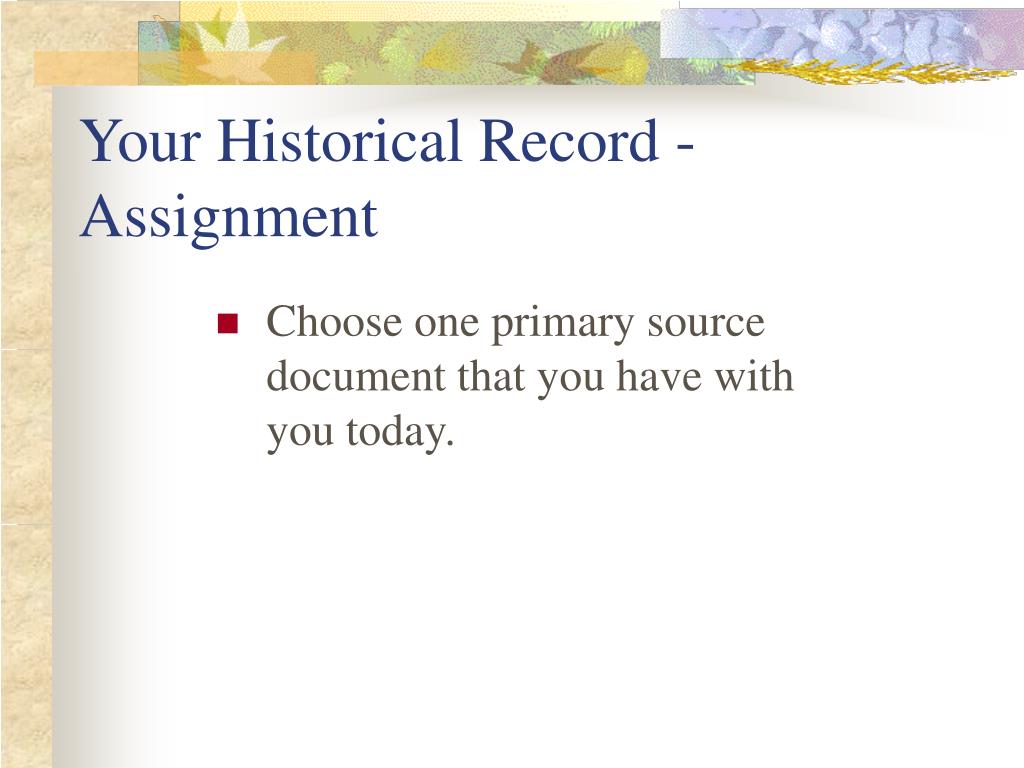 Your Historical Record - Assignment

Choose one primary source document that you have with you today.